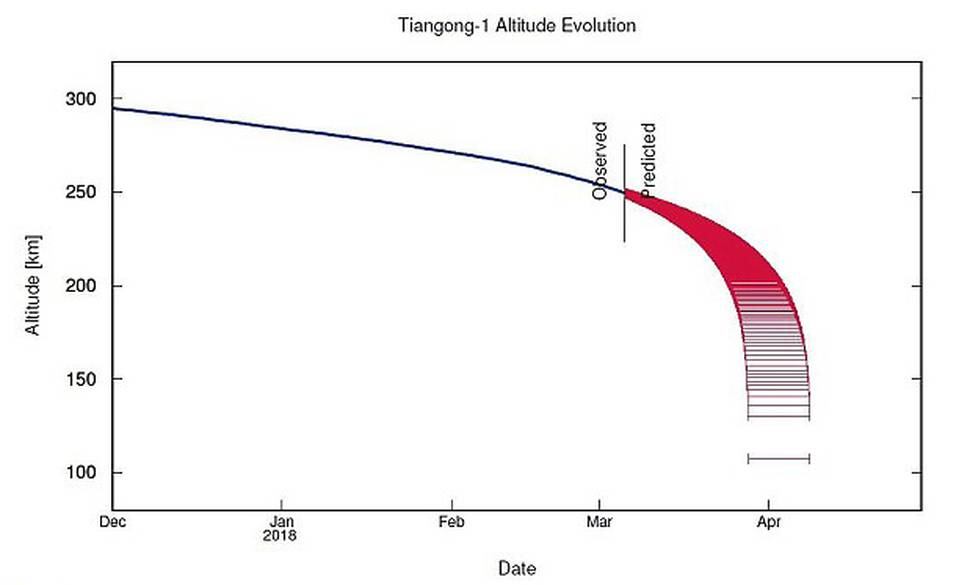 Tiangong-1 Altitude Evolution

Altitude [km]

300
250
200
150
100

Observed
Predicted

Dec
Jan
2018
Feb
Mar
Apr

Date